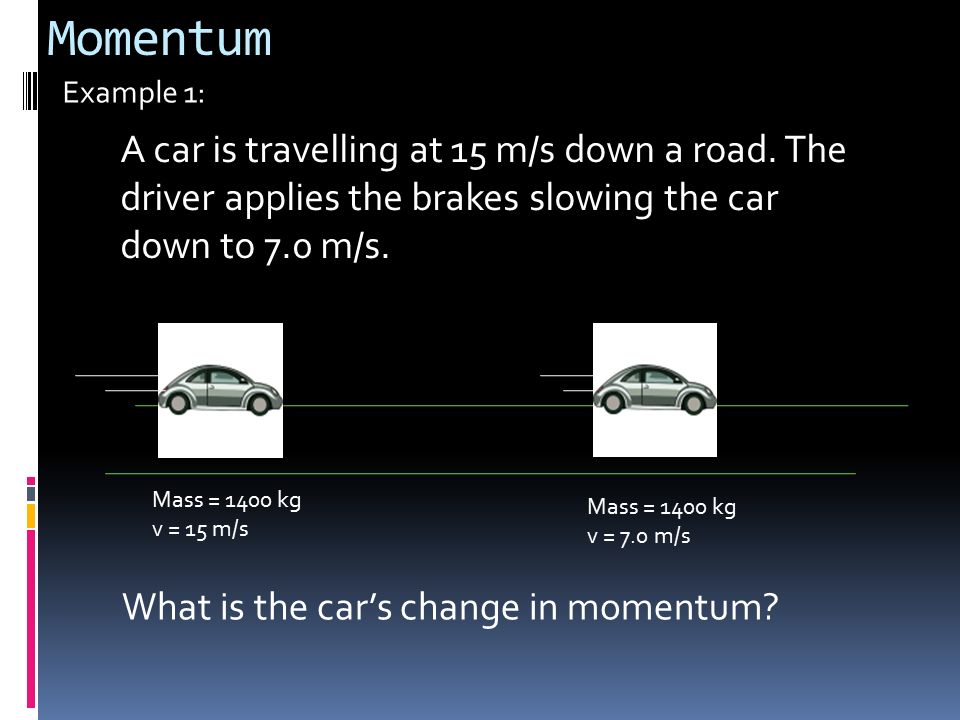 Momentum

Example 1:

A car is travelling at 15 m/s down a road. The driver applies the brakes slowing the car down to 7.0 m/s.

Mass = 1400 kg
v = 15 m/s

Mass = 1400 kg
v = 7.0 m/s

What is the car's change in momentum?